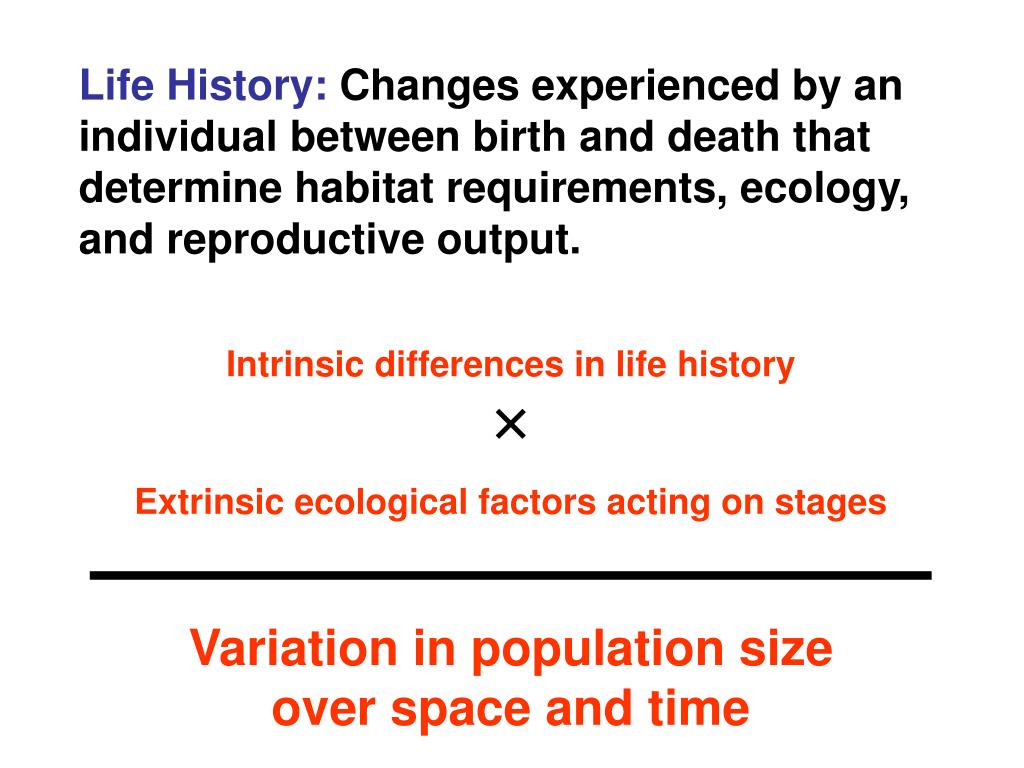 Life History: Changes experienced by an individual between birth and death that determine habitat requirements, ecology, and reproductive output.

Intrinsic differences in life history

$\times$

Extrinsic ecological factors acting on stages

Variation in population size over space and time